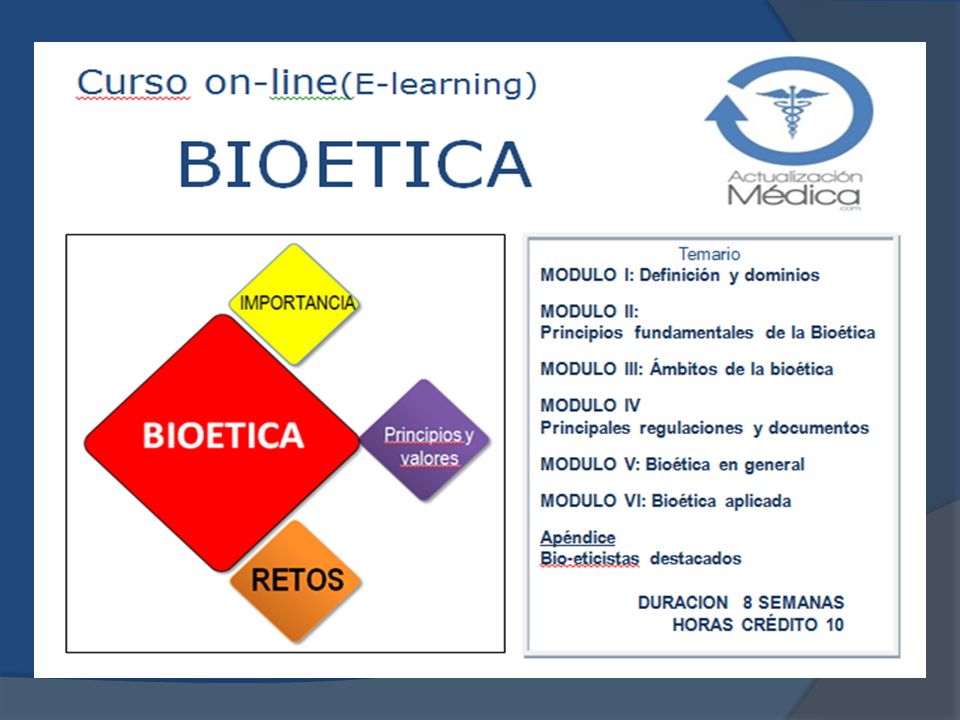 Curso on-line(E-learning)

BIOETICA

Actualización Médica .com

IMPORTANCIA

BIOETICA

Principios y valores

RETOS

Temario

MODULO I: Definición y dominios

MODULO II:
Principios fundamentales de la Bioética

MODULO III: Ámbitos de la bioética

MODULO IV
Principales regulaciones y documentos

MODULO V: Bioética en general

MODULO VI: Bioética aplicada

Apéndice
Bio-eticistas destacados

DURACION 8 SEMANAS
HORAS CRÉDITO 10